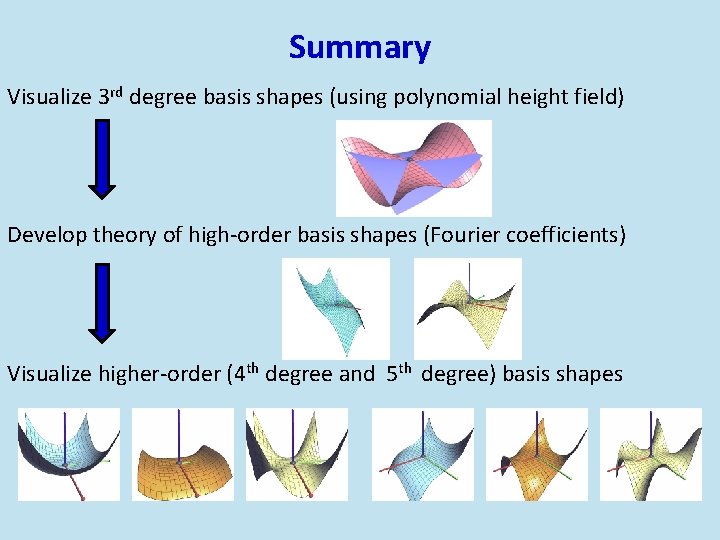 Summary

Visualize 3$^{rd}$ degree basis shapes (using polynomial height field)

Develop theory of high-order basis shapes (Fourier coefficients)

Visualize higher-order (4$^{th}$ degree and 5$^{th}$ degree) basis shapes